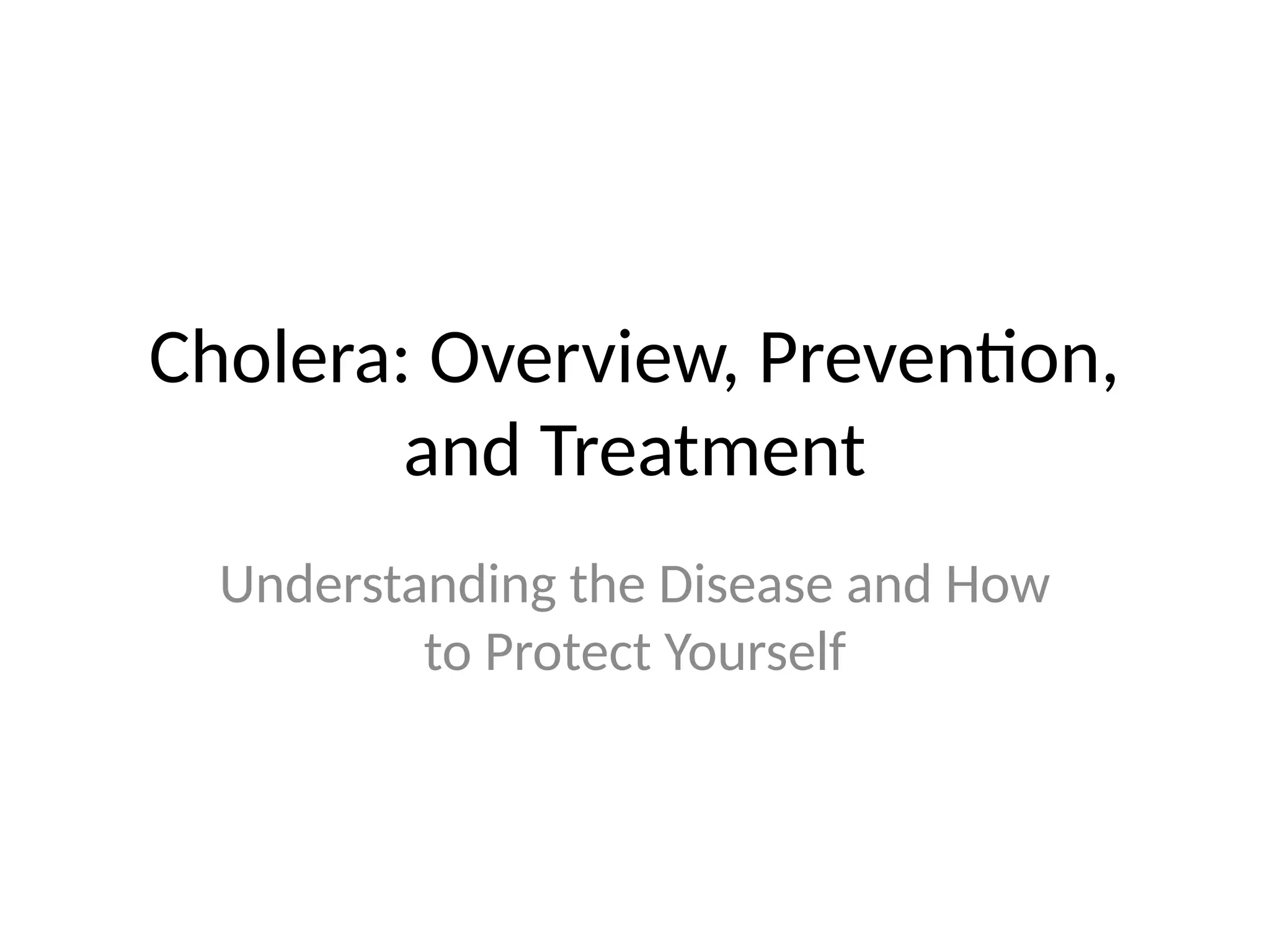 Cholera: Overview, Prevention, and Treatment

Understanding the Disease and How to Protect Yourself